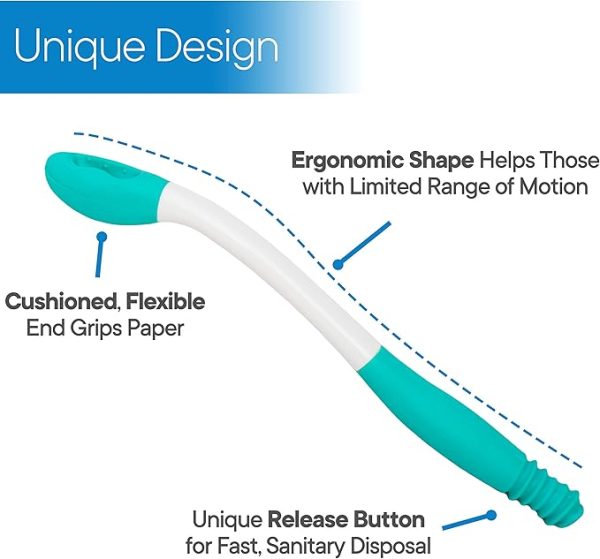 Unique Design

Ergonomic Shape Helps Those with Limited Range of Motion

Cushioned, Flexible End Grips Paper

Unique Release Button for Fast, Sanitary Disposal